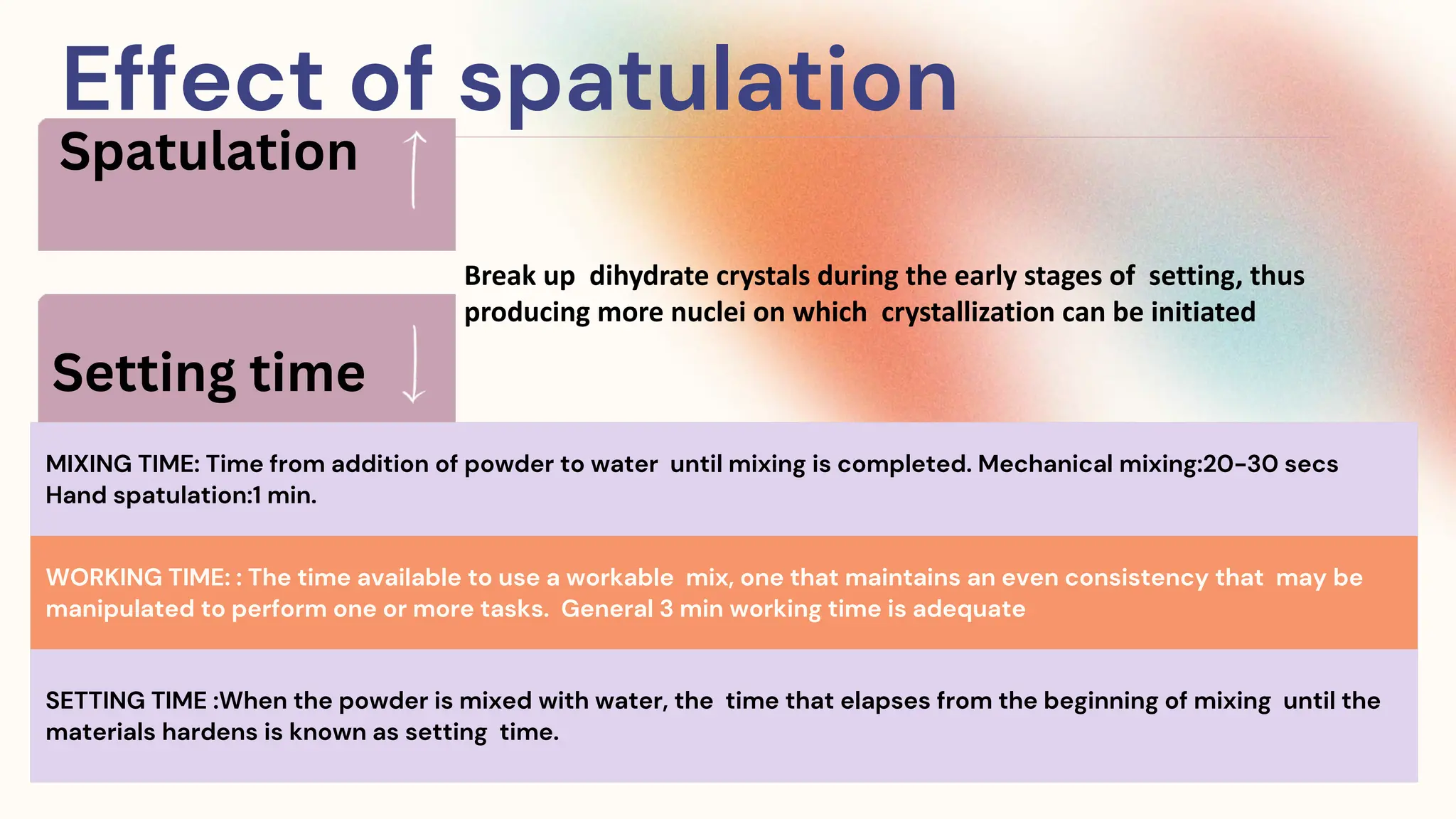 Effect of spatulation

Spatulation ↑

Break up dihydrate crystals during the early stages of setting, thus producing more nuclei on which crystallization can be initiated

Setting time ↓

MIXING TIME: Time from addition of powder to water until mixing is completed. Mechanical mixing:20-30 secs Hand spatulation:1 min.

WORKING TIME: : The time available to use a workable mix, one that maintains an even consistency that may be manipulated to perform one or more tasks. General 3 min working time is adequate

SETTING TIME :When the powder is mixed with water, the time that elapses from the beginning of mixing until the materials hardens is known as setting time.